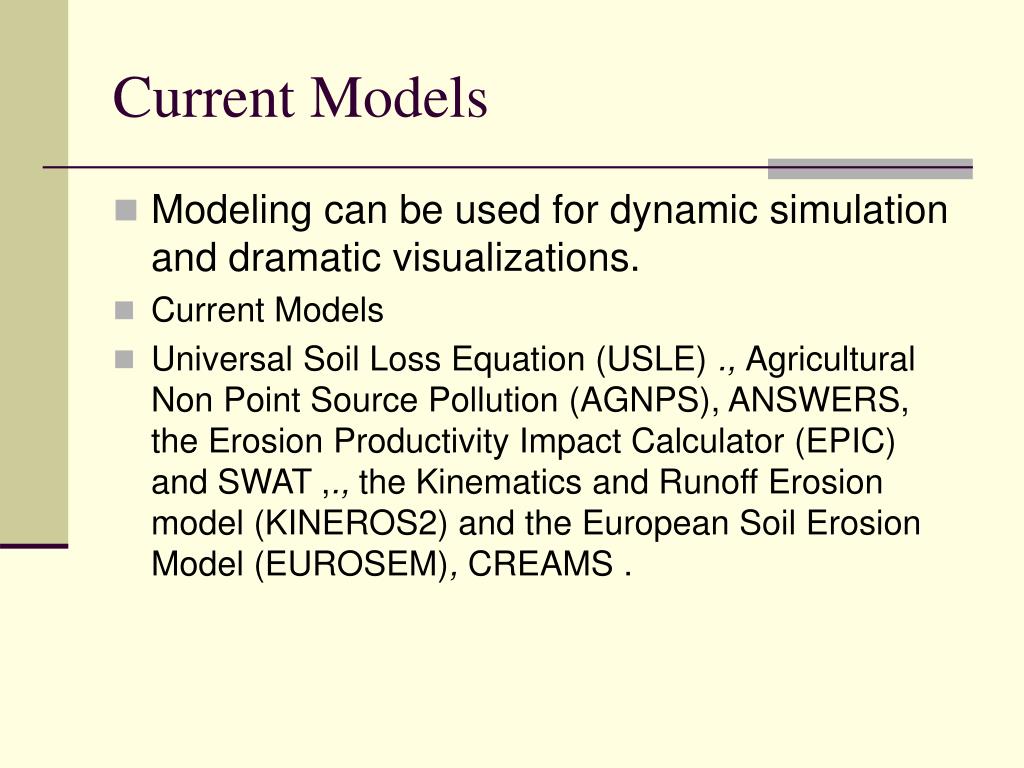 Current Models

Modeling can be used for dynamic simulation and dramatic visualizations.

Current Models

Universal Soil Loss Equation (USLE) ., Agricultural Non Point Source Pollution (AGNPS), ANSWERS, the Erosion Productivity Impact Calculator (EPIC) and SWAT ,., the Kinematics and Runoff Erosion model (KINEROS2) and the European Soil Erosion Model (EUROSEM), CREAMS .